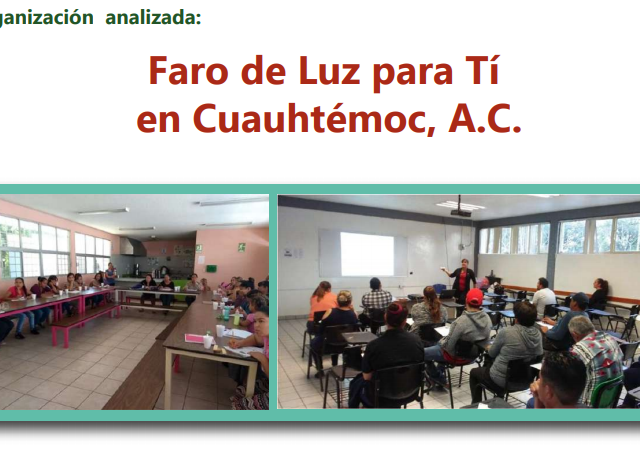 ganización analizada:

Faro de Luz para Tí
en Cuauhtémoc, A.C.